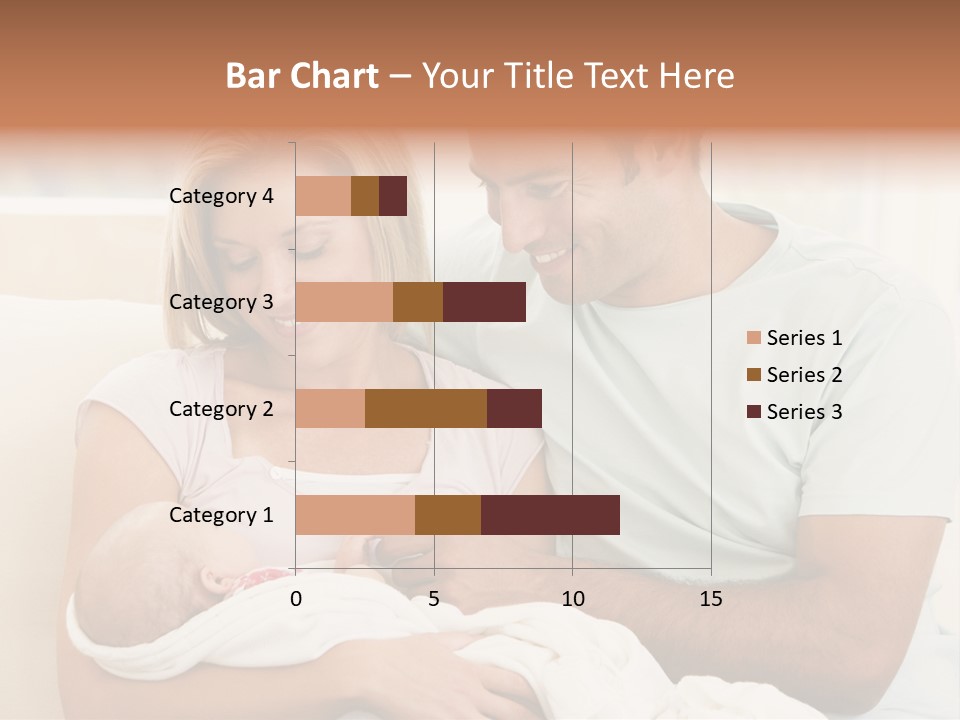 Bar Chart – Your Title Text Here

Category 4
Category 3
Category 2
Category 1

0
5
10
15

Series 1
Series 2
Series 3